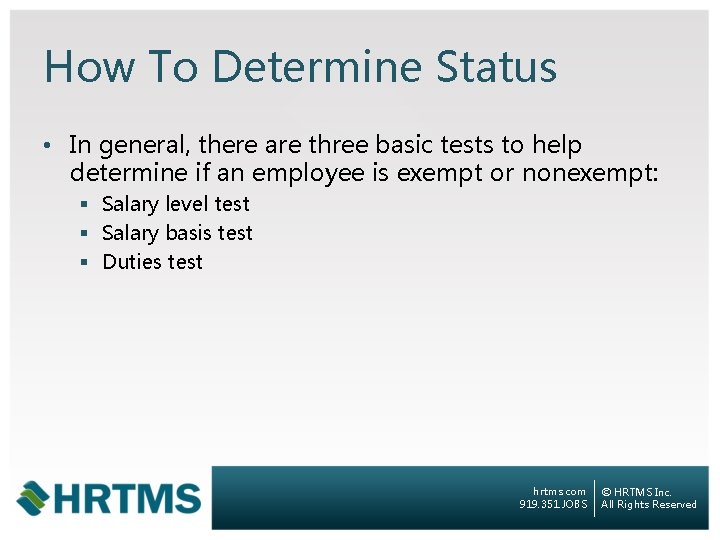 How To Determine Status

• In general, there are three basic tests to help determine if an employee is exempt or nonexempt:
  ▪ Salary level test
  ▪ Salary basis test
  ▪ Duties test

HRTMS

hrtms.com
919.351.JOBS

© HRTMS Inc.
All Rights Reserved